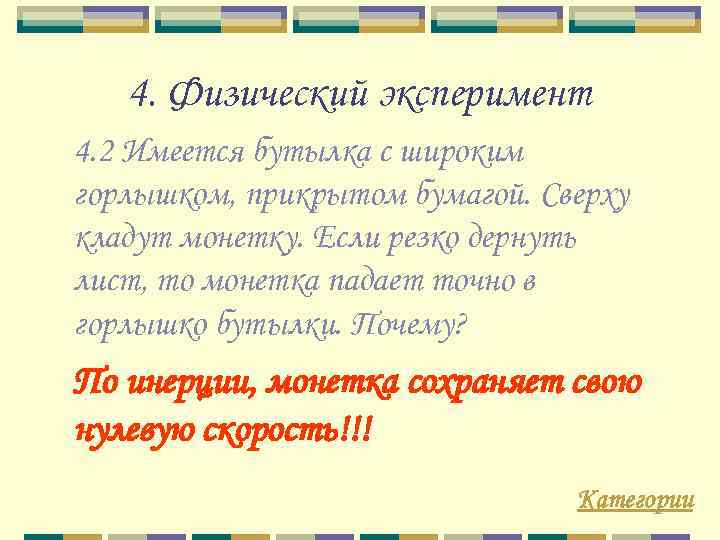 4. Физический эксперимент

4.2 Имеется бутылка с широким горлышком, прикрытом бумагой. Сверху кладут монетку. Если резко дернуть лист, то монетка падает точно в горлышко бутылки. Почему?

По инерции, монетка сохраняет свою нулевую скорость!!!

Категории